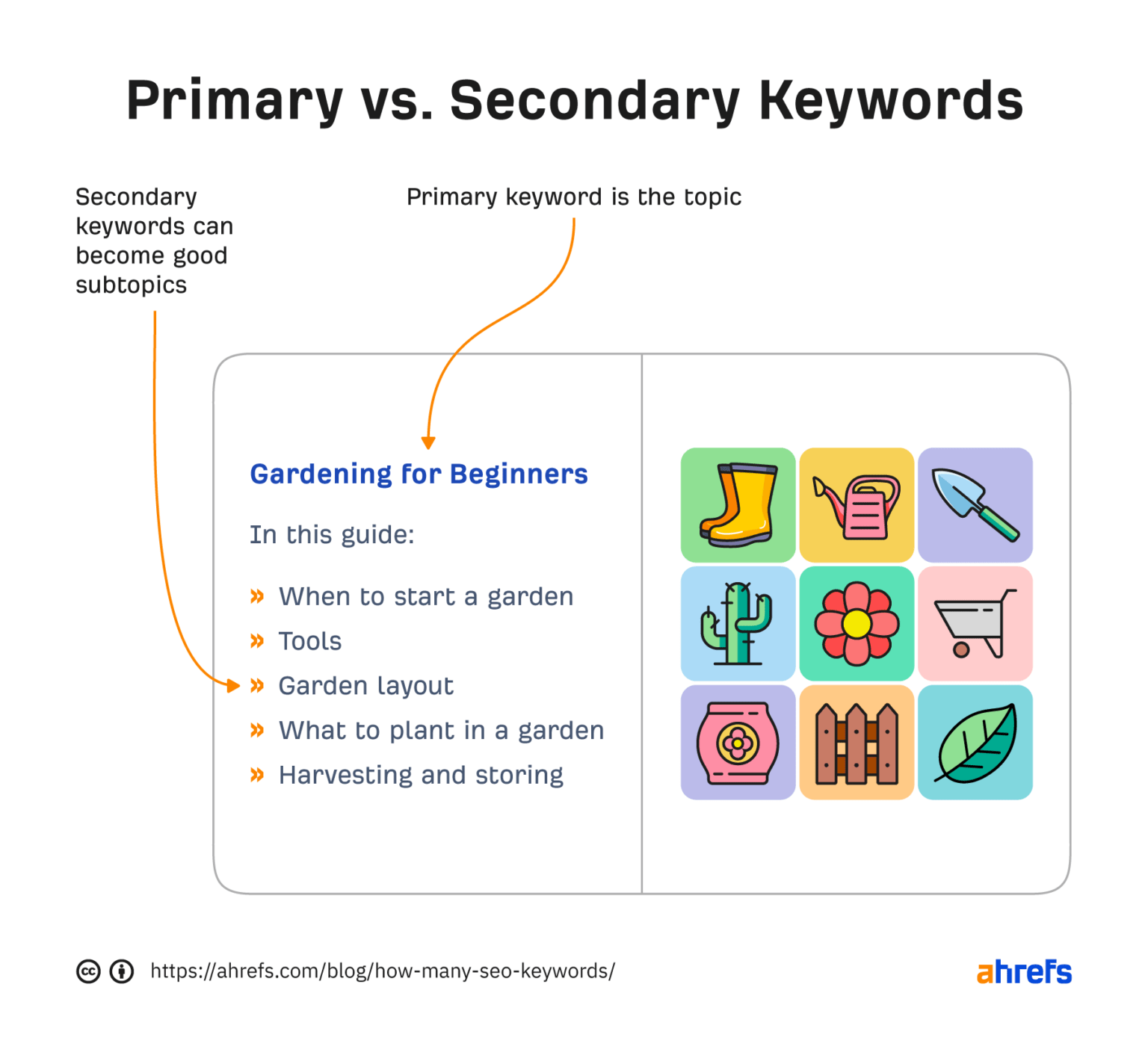 Primary vs. Secondary Keywords

Secondary keywords can become good subtopics

Primary keyword is the topic

Gardening for Beginners

In this guide:

» When to start a garden
» Tools
» Garden layout
» What to plant in a garden
» Harvesting and storing

https://ahrefs.com/blog/how-many-seo-keywords/

ahrefs